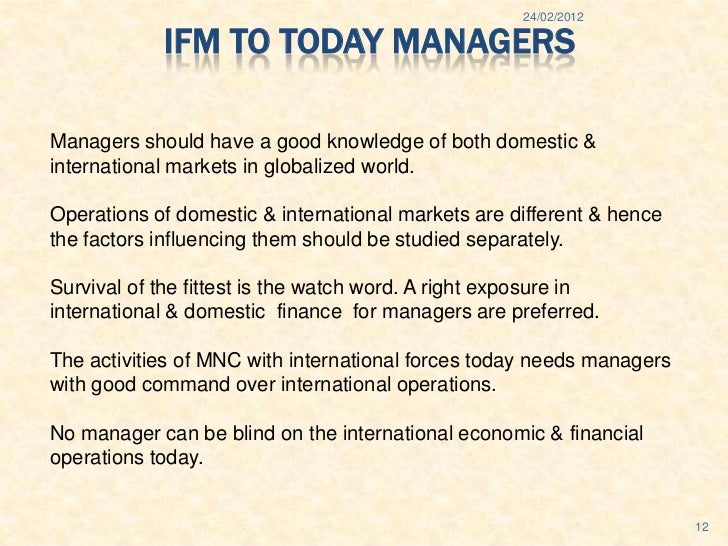 24/02/2012

IFM TO TODAY MANAGERS

Managers should have a good knowledge of both domestic & international markets in globalized world.

Operations of domestic & international markets are different & hence the factors influencing them should be studied separately.

Survival of the fittest is the watch word. A right exposure in international & domestic finance for managers are preferred.

The activities of MNC with international forces today needs managers with good command over international operations.

No manager can be blind on the international economic & financial operations today.

12